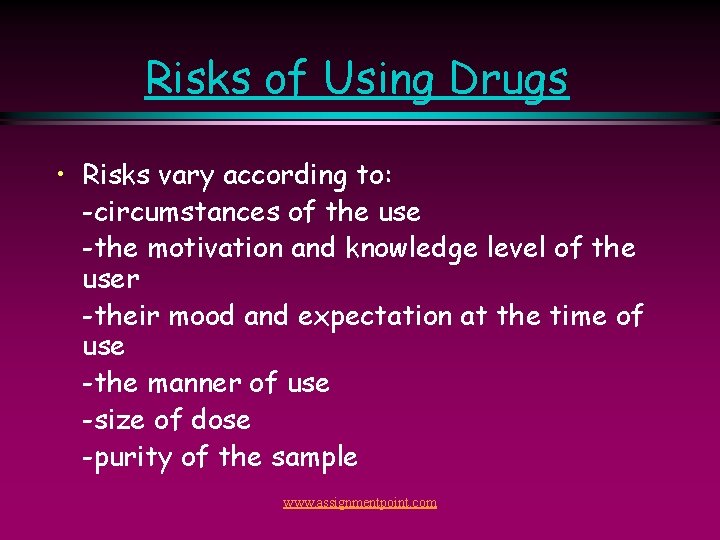 Risks of Using Drugs

• Risks vary according to:
-circumstances of the use
-the motivation and knowledge level of the user
-their mood and expectation at the time of use
-the manner of use
-size of dose
-purity of the sample

www.assignmentpoint.com